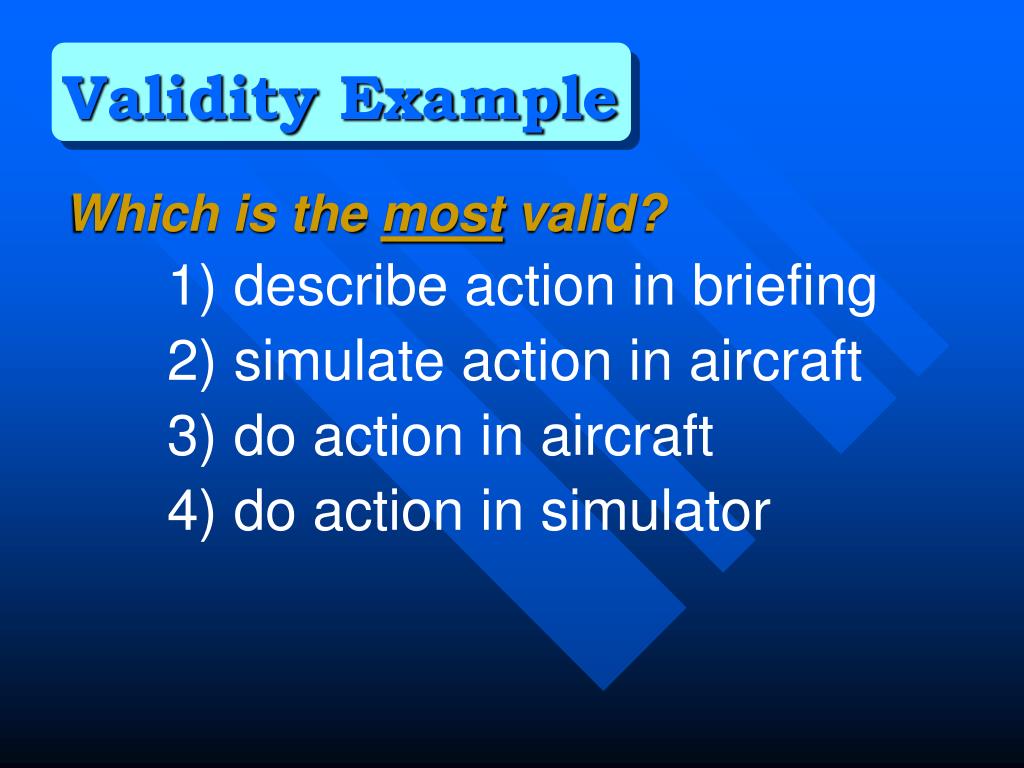 Validity Example

Which is the most valid?

1) describe action in briefing
2) simulate action in aircraft
3) do action in aircraft
4) do action in simulator